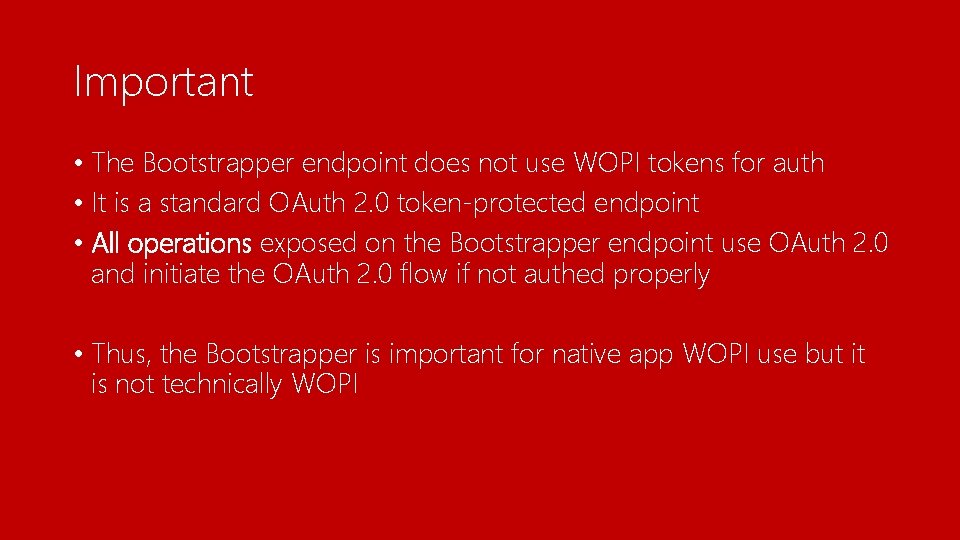 Important

• The Bootstrapper endpoint does not use WOPI tokens for auth
• It is a standard OAuth 2.0 token-protected endpoint
• All operations exposed on the Bootstrapper endpoint use OAuth 2.0 and initiate the OAuth 2.0 flow if not authed properly

• Thus, the Bootstrapper is important for native app WOPI use but it is not technically WOPI